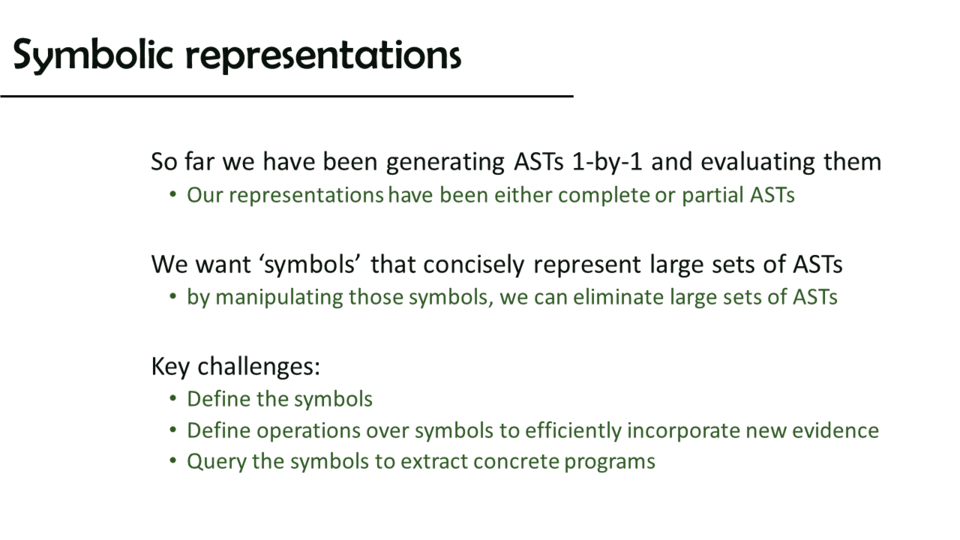 Symbolic representations

So far we have been generating ASTs 1-by-1 and evaluating them
• Our representations have been either complete or partial ASTs

We want ‘symbols’ that concisely represent large sets of ASTs
• by manipulating those symbols, we can eliminate large sets of ASTs

Key challenges:
• Define the symbols
• Define operations over symbols to efficiently incorporate new evidence
• Query the symbols to extract concrete programs